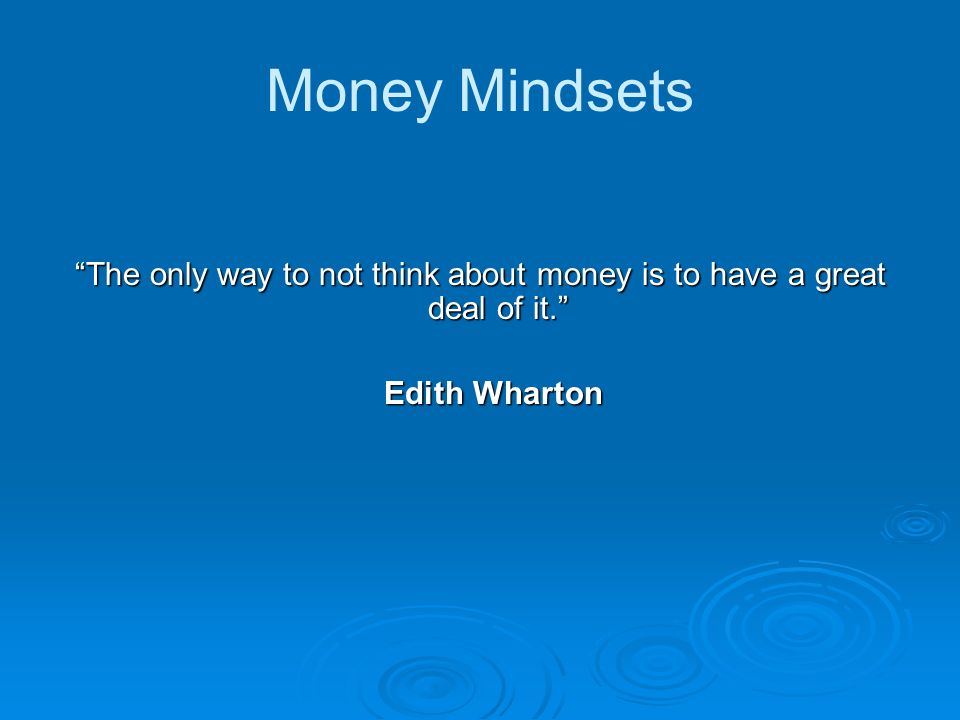 Money Mindsets

“The only way to not think about money is to have a great deal of it.”

Edith Wharton